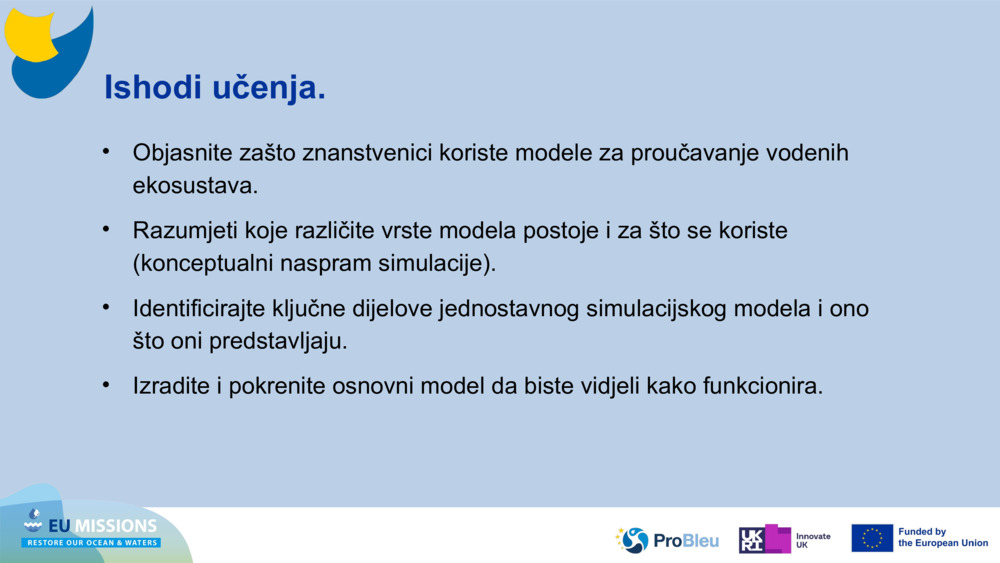 Ishodi učenja.

• Objasnite zašto znanstvenici koriste modele za proučavanje vodenih ekosustava.

• Razumjeti koje različite vrste modela postoje i za što se koriste (konceptualni naspram simulacije).

• Identificirajte ključne dijelove jednostavnog simulacijskog modela i ono što oni predstavljaju.

• Izradite i pokrenite osnovni model da biste vidjeli kako funkcionira.

EU MISSIONS
RESTORE OUR OCEAN & WATERS

ProBleu

UKRI Innovate UK

Funded by the European Union